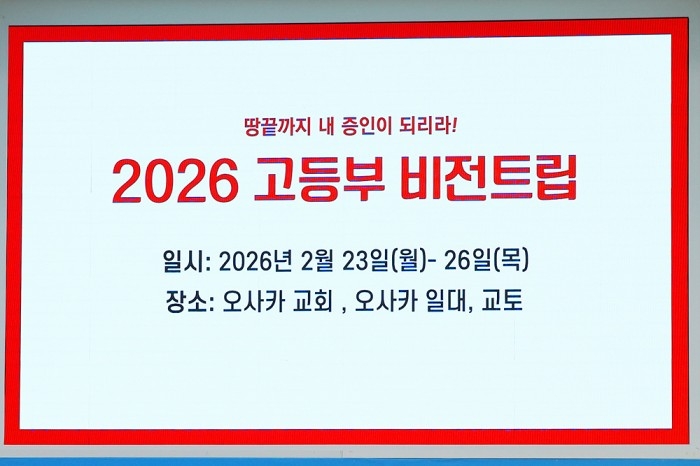 땅끝까지 내 증인이 되리라!

2026 고등부 비전트립

일시: 2026년 2월 23일(월)- 26일(목)
장소: 오사카 교회 , 오사카 일대, 교토